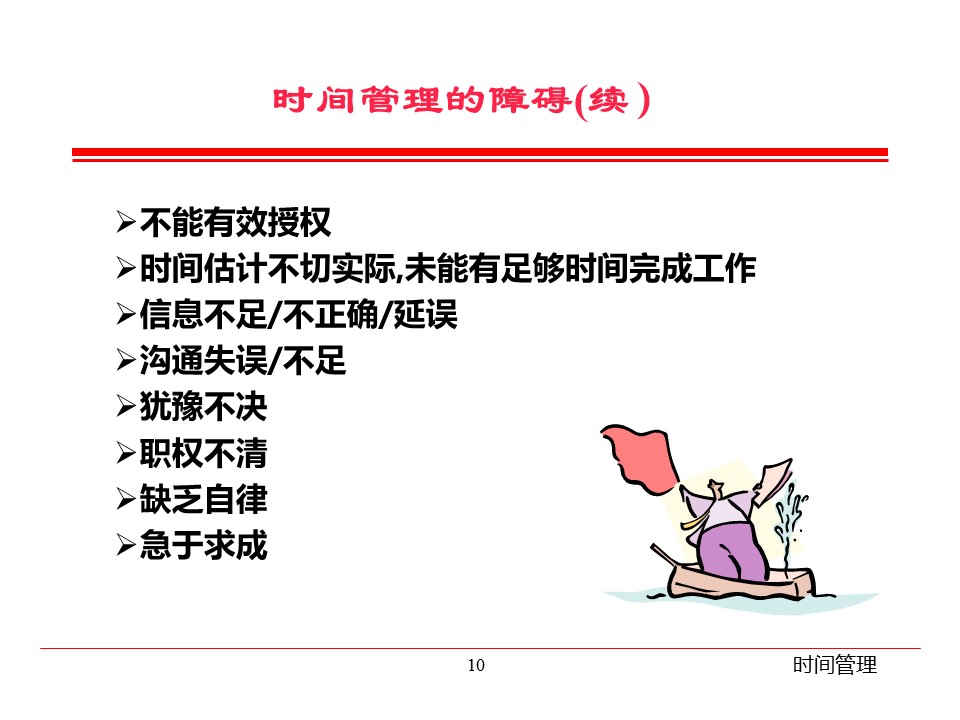 时间管理的障碍(续)

➢不能有效授权
➢时间估计不切实际,未能有足够时间完成工作
➢信息不足/不正确/延误
➢沟通失误/不足
➢犹豫不决
➢职权不清
➢缺乏自律
➢急于求成

10

时间管理